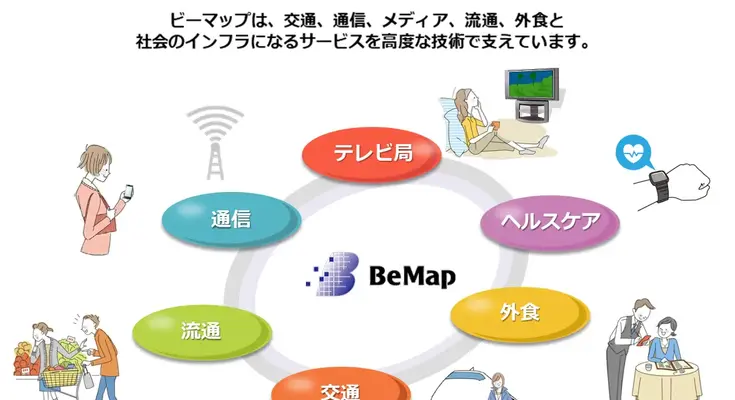 ビーマップは、交通、通信、メディア、流通、外食と
社会のインフラになるサービスを高度な技術で支えています。

テレビ局

通信

ヘルスケア

BeMap

外食

流通

交通